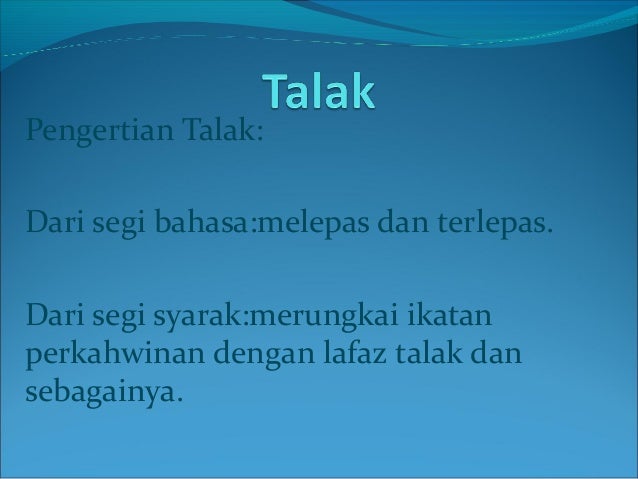 Talak

Pengertian Talak:

Dari segi bahasa:melepas dan terlepas.

Dari segi syarak:merungkai ikatan perkahwinan dengan lafaz talak dan sebagainya.